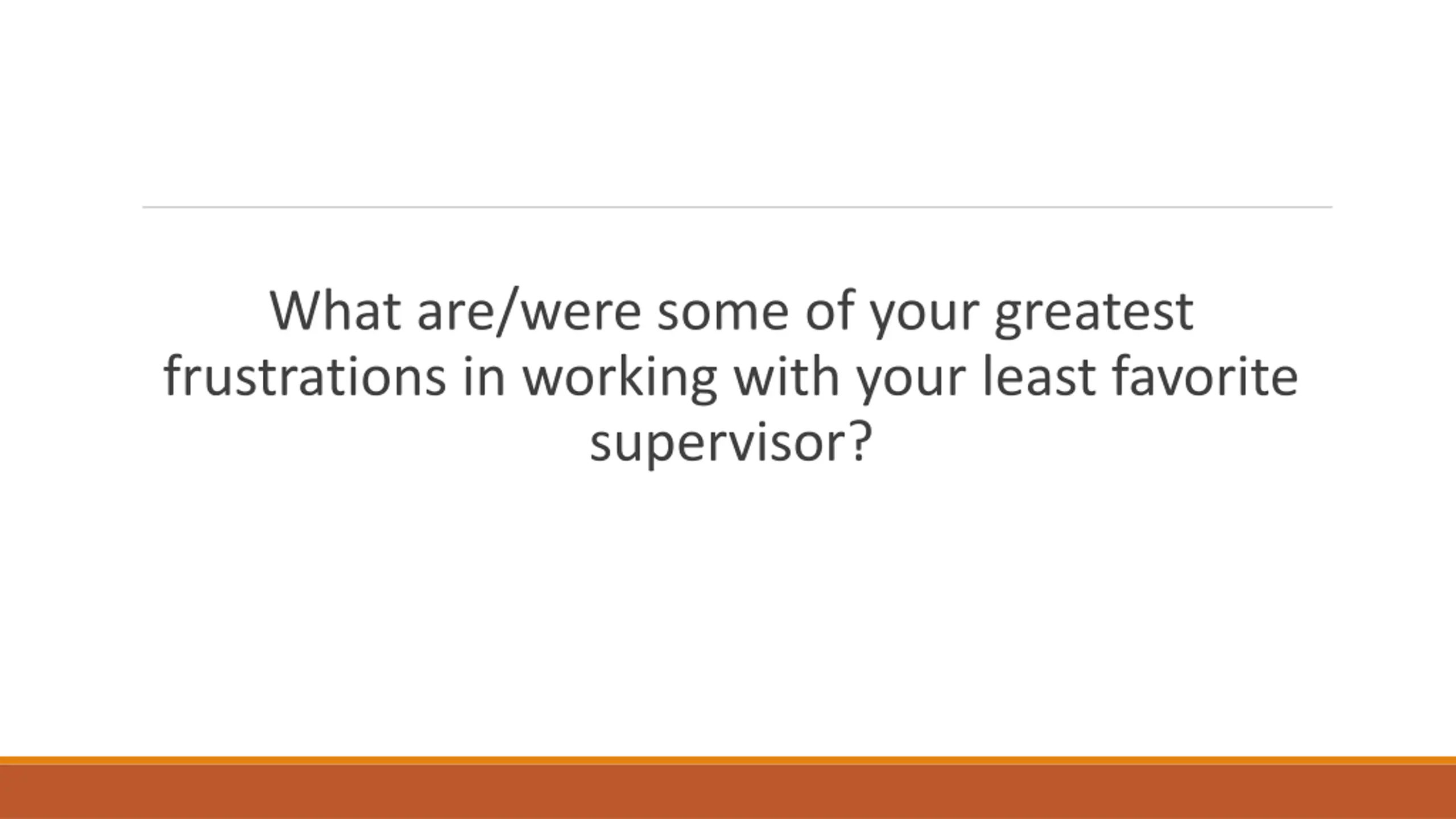 What are/were some of your greatest frustrations in working with your least favorite supervisor?